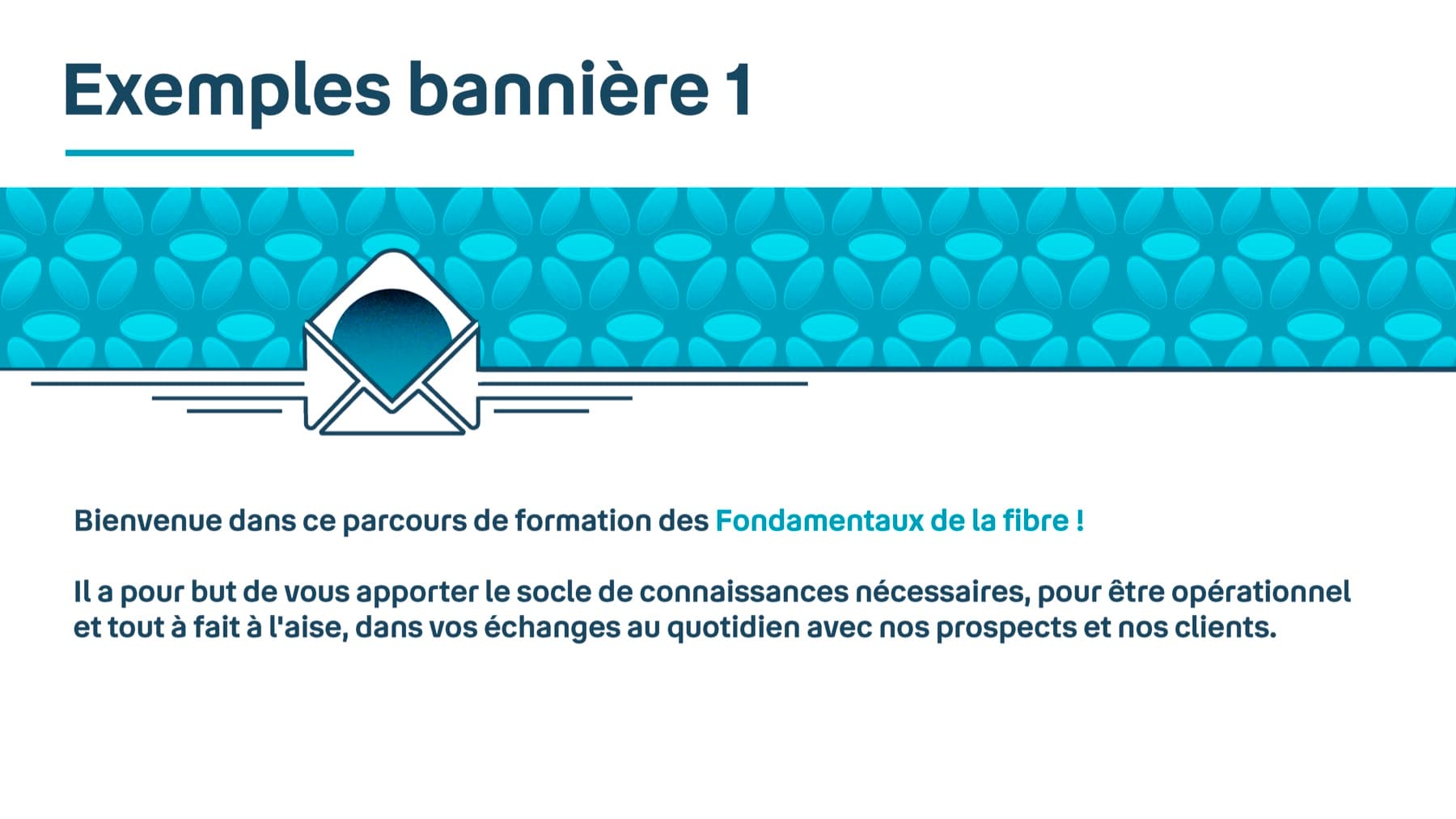 Exemples bannière 1

Bienvenue dans ce parcours de formation des Fondamentaux de la fibre !

Il a pour but de vous apporter le socle de connaissances nécessaires, pour être opérationnel et tout à fait à l'aise, dans vos échanges au quotidien avec nos prospects et nos clients.